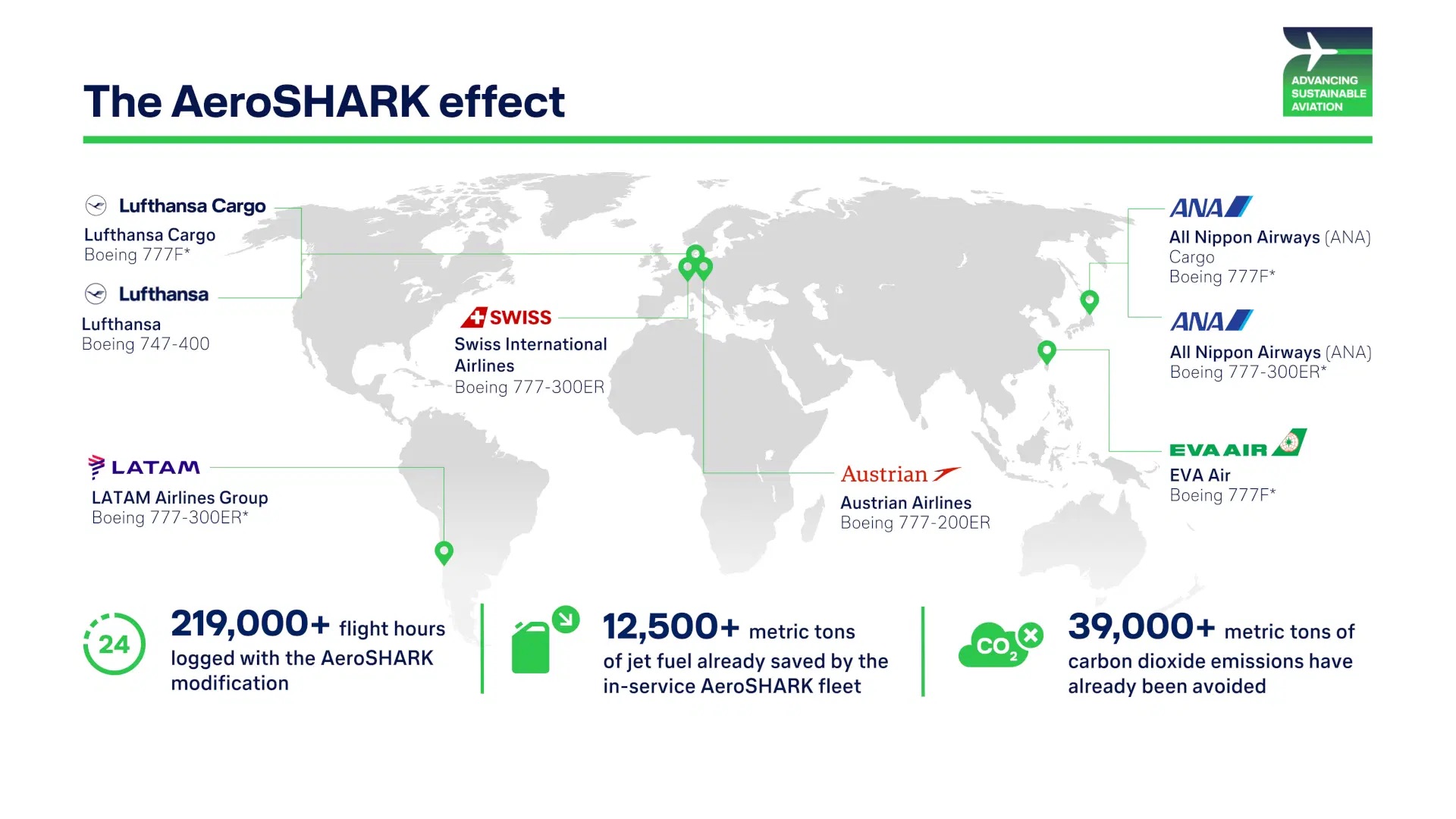 The AeroSHARK effect

ADVANCING SUSTAINABLE AVIATION

Lufthansa Cargo
Lufthansa Cargo
Boeing 777F*

Lufthansa
Lufthansa
Boeing 747-400

SWISS
Swiss International Airlines
Boeing 777-300ER

LATAM
LATAM Airlines Group
Boeing 777-300ER*

Austrian
Austrian Airlines
Boeing 777-200ER

ANA
All Nippon Airways (ANA) Cargo
Boeing 777F*

ANA
All Nippon Airways (ANA)
Boeing 777-300ER*

EVA AIR
EVA Air
Boeing 777F*

24
219,000+ flight hours logged with the AeroSHARK modification

12,500+ metric tons of jet fuel already saved by the in-service AeroSHARK fleet

$CO_2$
39,000+ metric tons of carbon dioxide emissions have already been avoided